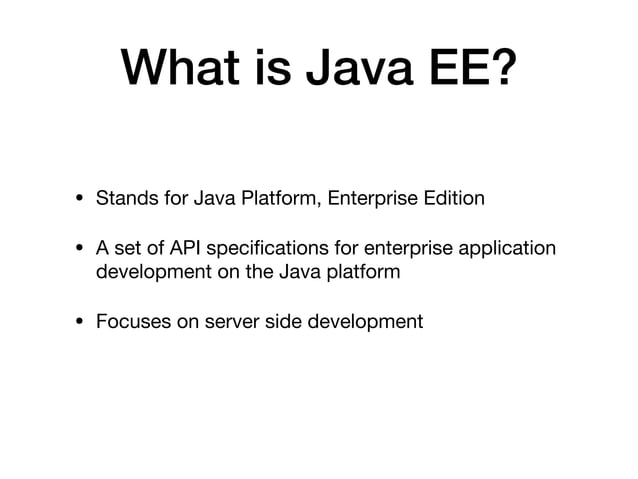 What is Java EE?

• Stands for Java Platform, Enterprise Edition

• A set of API specifications for enterprise application development on the Java platform

• Focuses on server side development